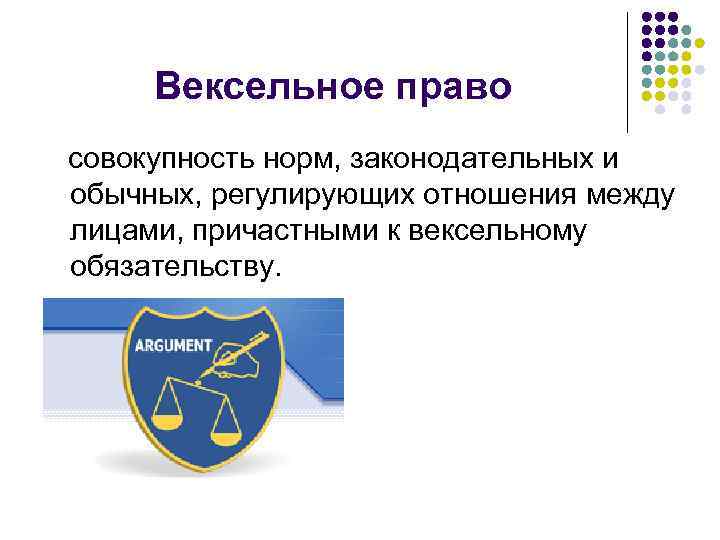 Вексельное право

совокупность норм, законодательных и обычных, регулирующих отношения между лицами, причастными к вексельному обязательству.

ARGUMENT